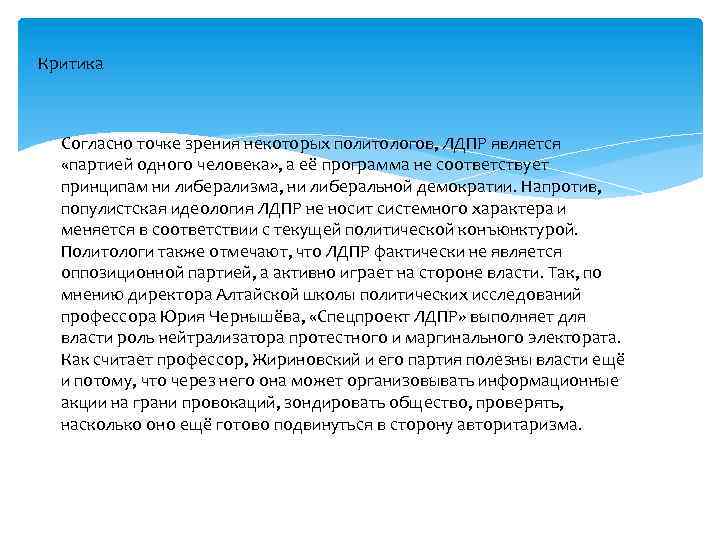 Критика

Согласно точке зрения некоторых политологов, ЛДПР является «партией одного человека», а её программа не соответствует принципам ни либерализма, ни либеральной демократии. Напротив, популистская идеология ЛДПР не носит системного характера и меняется в соответствии с текущей политической конъюнктурой. Политологи также отмечают, что ЛДПР фактически не является оппозиционной партией, а активно играет на стороне власти. Так, по мнению директора Алтайской школы политических исследований профессора Юрия Чернышёва, «Спецпроект ЛДПР» выполняет для власти роль нейтрализатора протестного и маргинального электората. Как считает профессор, Жириновский и его партия полезны власти ещё и потому, что через него она может организовывать информационные акции на грани провокаций, зондировать общество, проверять, насколько оно ещё готово подвинуться в сторону авторитаризма.